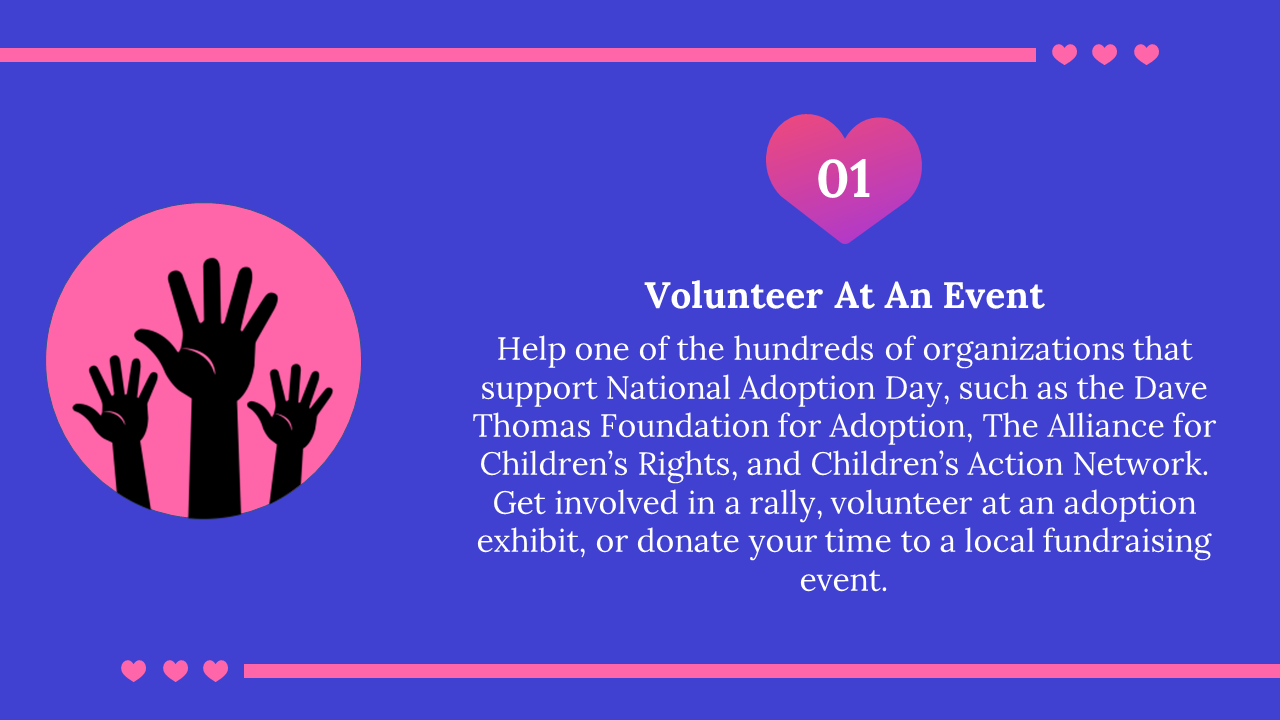 01

Volunteer At An Event

Help one of the hundreds of organizations that support National Adoption Day, such as the Dave Thomas Foundation for Adoption, The Alliance for Children’s Rights, and Children’s Action Network. Get involved in a rally, volunteer at an adoption exhibit, or donate your time to a local fundraising event.